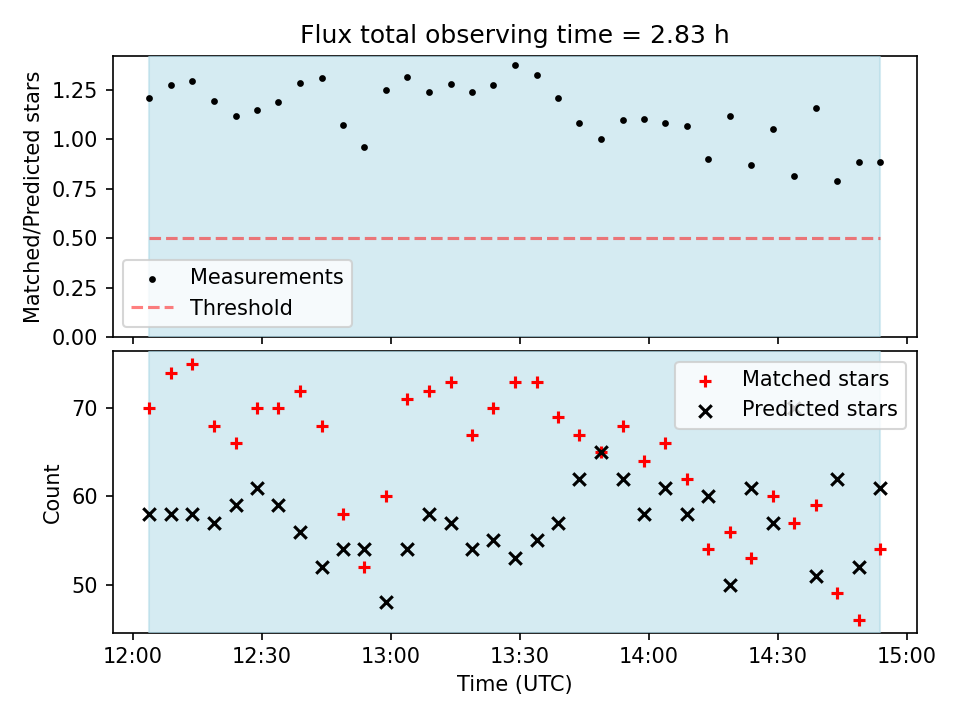 Flux total observing time = 2.83 h

Matched/Predicted stars

1.25
1.00
0.75
0.50
0.25
0.00

Measurements
Threshold

Count

70
60
50

Matched stars
Predicted stars

12:00
12:30
13:00
13:30
14:00
14:30
15:00

Time (UTC)